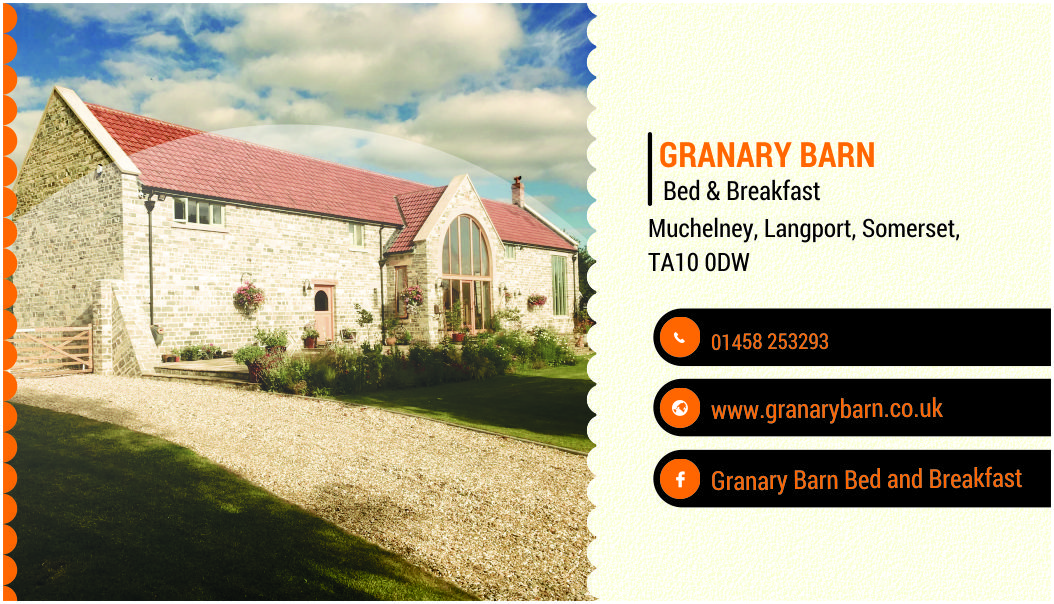 GRANARY BARN
Bed & Breakfast
Muchelney, Langport, Somerset, TA10 0DW

01458 253293

www.granarybarn.co.uk

Granary Barn Bed and Breakfast